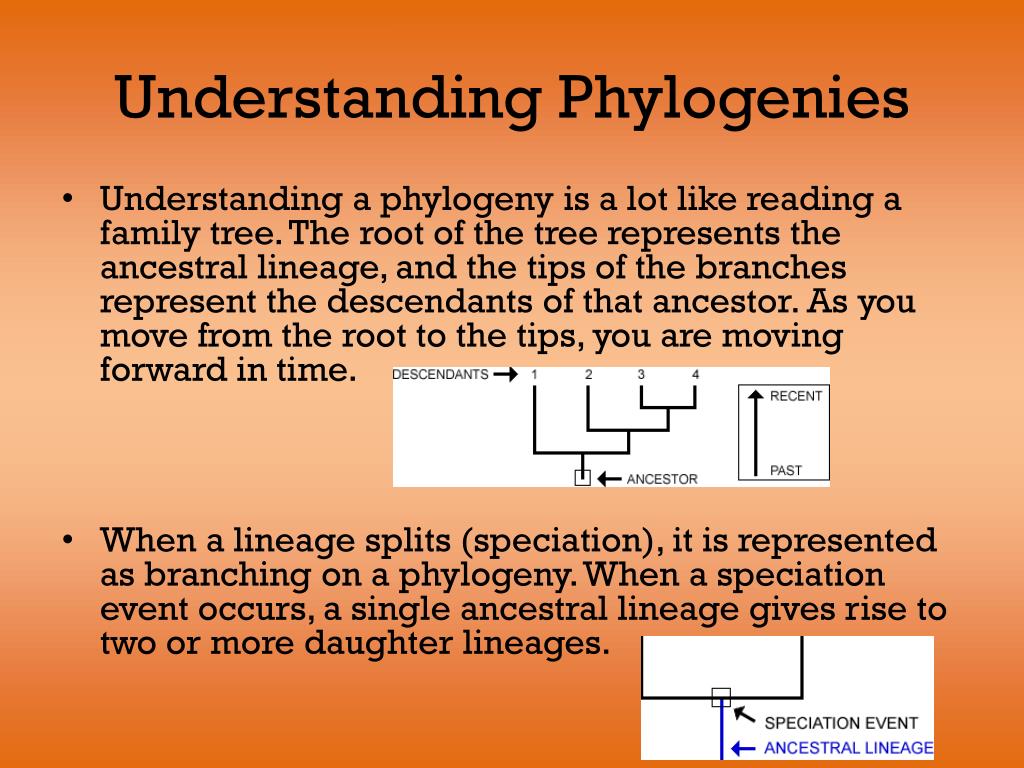 Understanding Phylogenies

• Understanding a phylogeny is a lot like reading a family tree. The root of the tree represents the ancestral lineage, and the tips of the branches represent the descendants of that ancestor. As you move from the root to the tips, you are moving forward in time.

DESCENDANTS 1 2 3 4
ANCESTOR
RECENT
PAST

• When a lineage splits (speciation), it is represented as branching on a phylogeny. When a speciation event occurs, a single ancestral lineage gives rise to two or more daughter lineages.

SPECIATION EVENT
ANCESTRAL LINEAGE